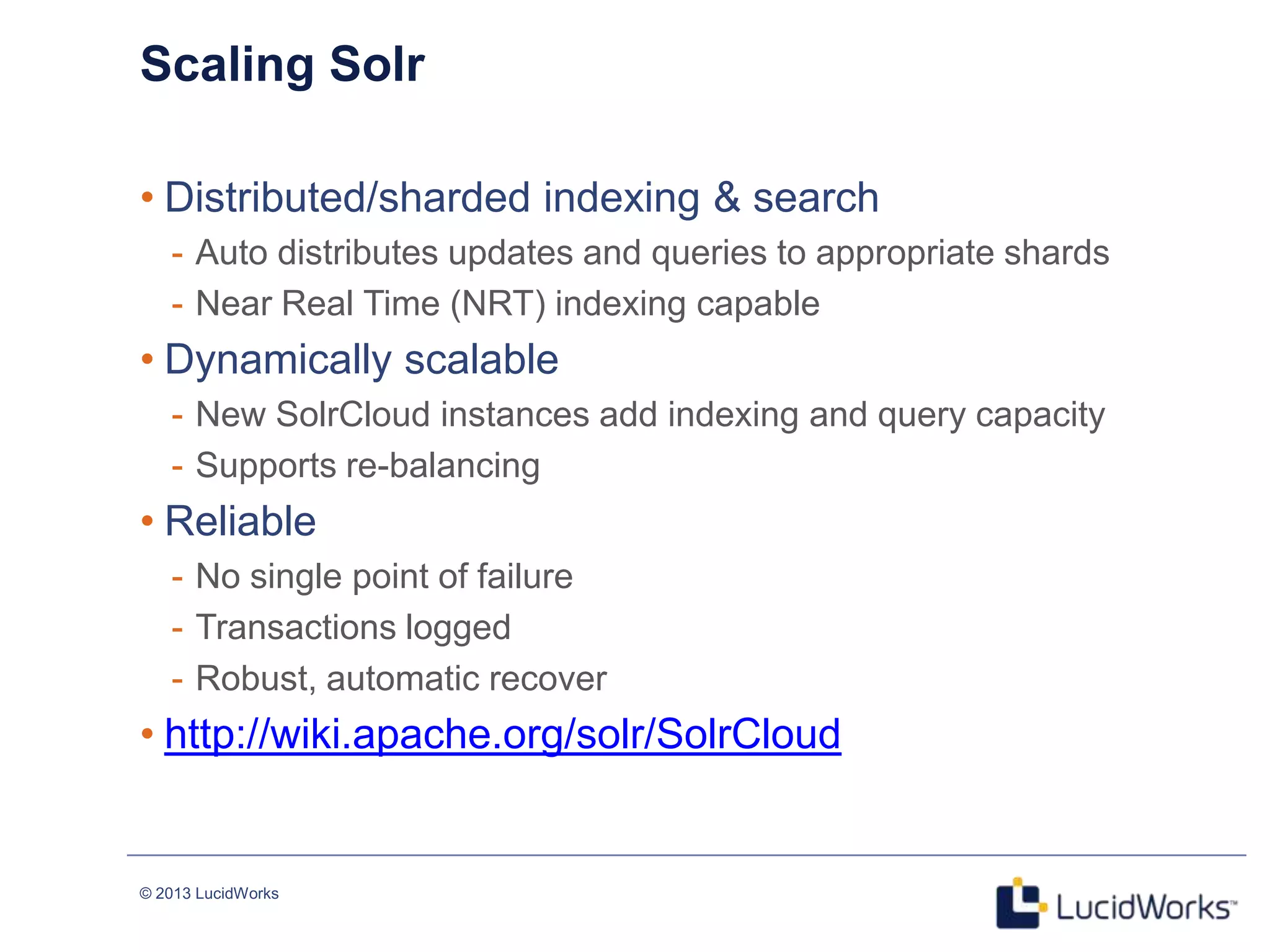 Scaling Solr

• Distributed/sharded indexing & search
- Auto distributes updates and queries to appropriate shards
- Near Real Time (NRT) indexing capable

• Dynamically scalable
- New SolrCloud instances add indexing and query capacity
- Supports re-balancing

• Reliable
- No single point of failure
- Transactions logged
- Robust, automatic recover

• http://wiki.apache.org/solr/SolrCloud

© 2013 LucidWorks

LucidWorks™